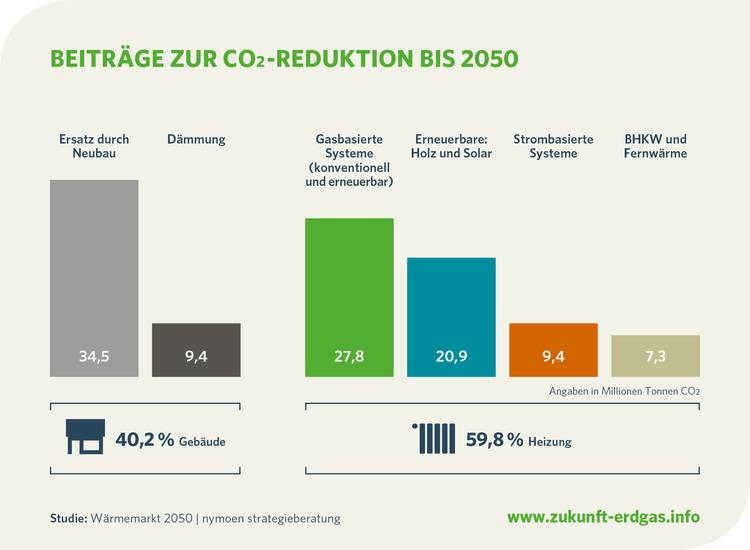 BEITRÄGE ZUR $CO_2$-REDUKTION BIS 2050

Ersatz durch Neubau

Dämmung

Gasbasierte Systeme (konventionell und erneuerbar)

Erneuerbare: Holz und Solar

Strombasierte Systeme

BHKW und Fernwärme

34,5

9,4

27,8

20,9

9,4

7,3

Angaben in Millionen Tonnen $CO_2$

40,2 % Gebäude

59,8 % Heizung

Studie: Wärmemarkt 2050 | nymoen strategieberatung

www.zukunft-erdgas.info